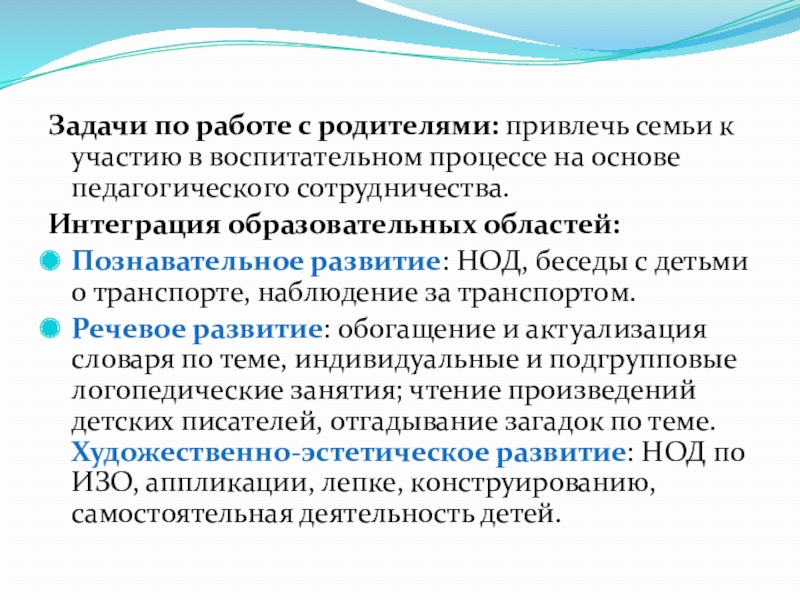 Задачи по работе с родителями: привлечь семьи к участию в воспитательном процессе на основе педагогического сотрудничества.

Интеграция образовательных областей:

Познавательное развитие: НОД, беседы с детьми о транспорте, наблюдение за транспортом.

Речевое развитие: обогащение и актуализация словаря по теме, индивидуальные и подгрупповые логопедические занятия; чтение произведений детских писателей, отгадывание загадок по теме. Художественно-эстетическое развитие: НОД по ИЗО, аппликации, лепке, конструированию, самостоятельная деятельность детей.